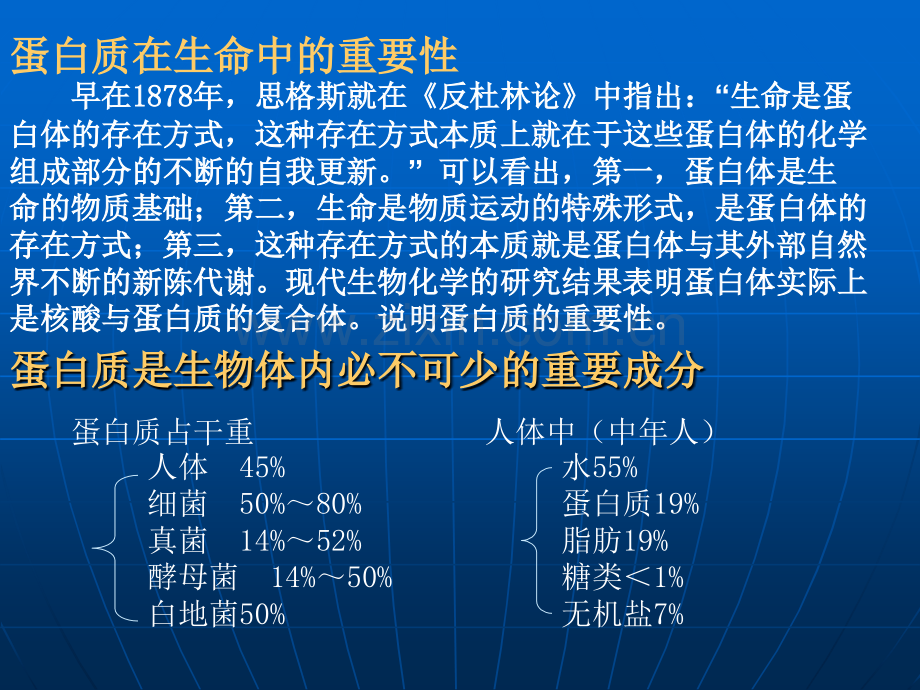 蛋白质在生命中的重要性

早在1878年，思格斯就在《反杜林论》中指出：“生命是蛋白体的存在方式，这种存在方式本质上就在于这些蛋白体的化学组成部分的不断的自我更新。”可以看出，第一，蛋白体是生命的物质基础；第二，生命是物质运动的特殊形式，是蛋白体的存在方式；第三，这种存在方式的本质就是蛋白体与其外部自然界不断的新陈代谢。现代生物化学的研究结果表明蛋白体实际上是核酸与蛋白质的复合体。说明蛋白质的重要性。

蛋白质是生物体内必不可少的重要成分

蛋白质占干重
人体 45%
细菌 50%～80%
真菌 14%～52%
酵母菌 14%～50%
白地菌50%

人体中（中年人）
水55%
蛋白质19%
脂肪19%
糖类＜1%
无机盐7%

www.zixin.com.cn